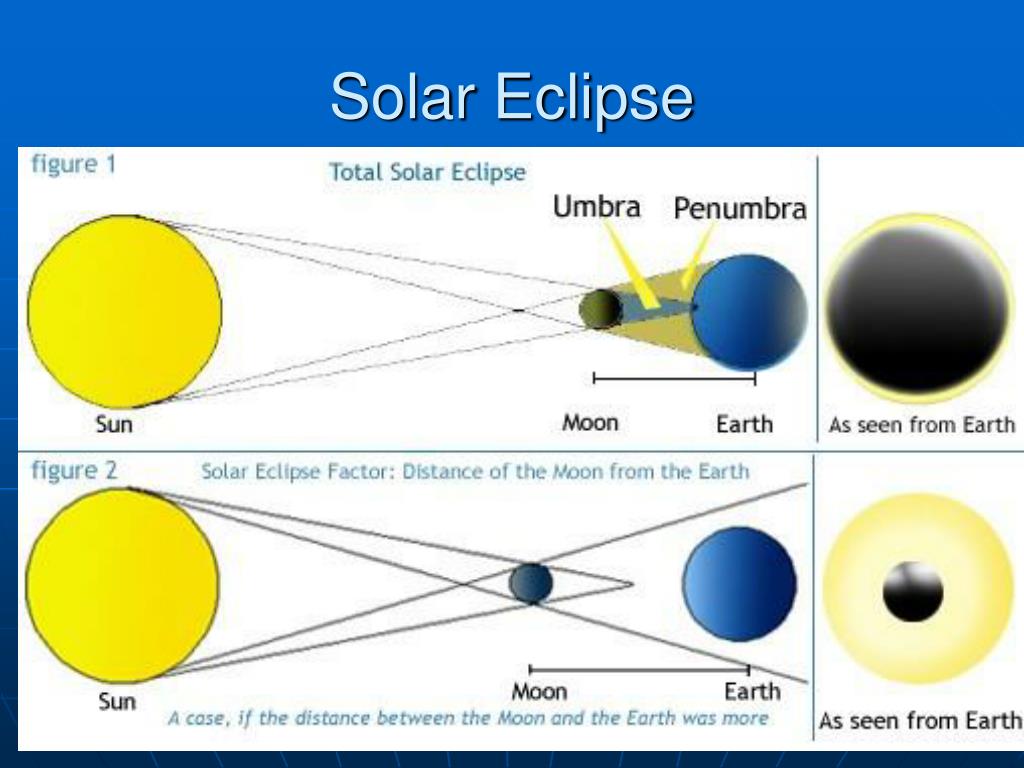 Solar Eclipse

figure 1

Total Solar Eclipse

Umbra

Penumbra

Sun

Moon

Earth

As seen from Earth

figure 2

Solar Eclipse Factor: Distance of the Moon from the Earth

Sun

Moon

Earth

A case, if the distance between the Moon and the Earth was more

As seen from Earth